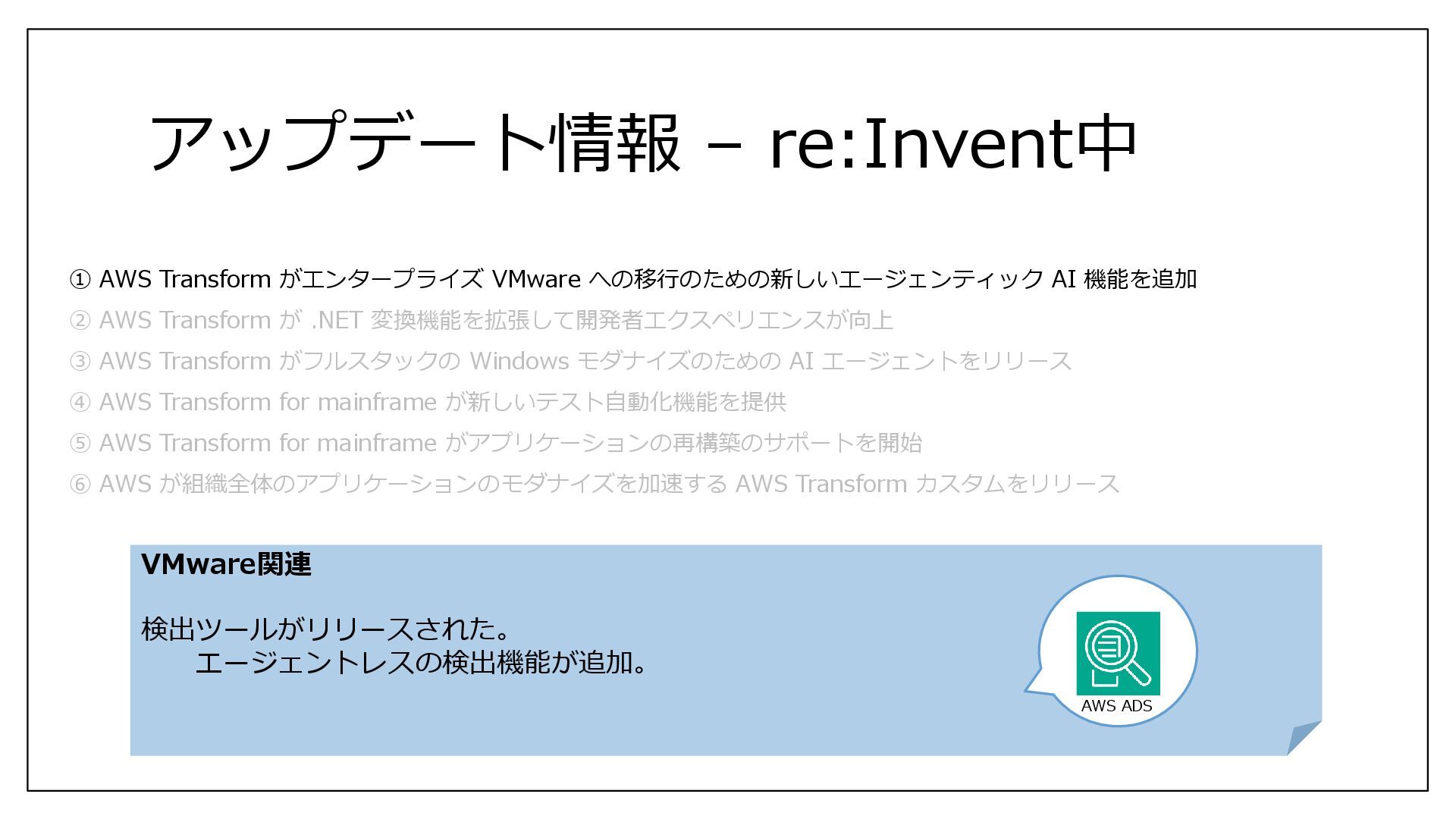 アップデート情報 – re:Invent中

① AWS Transform がエンタープライズ VMware への移行のための新しいエージェンティック AI 機能を追加
② AWS Transform が .NET 変換機能を拡張して開発者エクスペリエンスが向上
③ AWS Transform がフルスタックの Windows モダナイズのための AI エージェントをリリース
④ AWS Transform for mainframe が新しいテスト自動化機能を提供
⑤ AWS Transform for mainframe がアプリケーションの再構築のサポートを開始
⑥ AWS が組織全体のアプリケーションのモダナイズを加速する AWS Transform カスタムをリリース

VMware関連

検出ツールがリリースされた。
エージェントレスの検出機能が追加。

AWS ADS